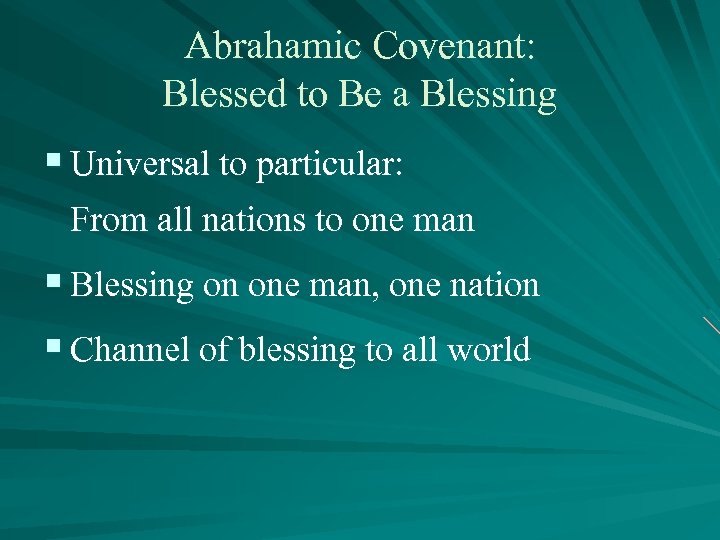 Abrahamic Covenant:
Blessed to Be a Blessing

▪ Universal to particular:
From all nations to one man

▪ Blessing on one man, one nation

▪ Channel of blessing to all world